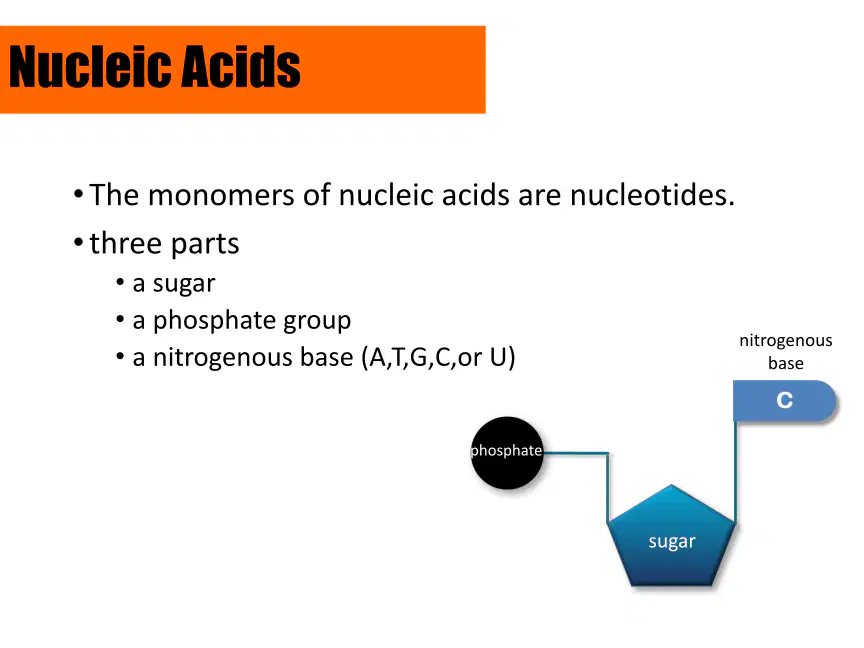 Nucleic Acids

• The monomers of nucleic acids are nucleotides.
• three parts
  • a sugar
  • a phosphate group
  • a nitrogenous base (A,T,G,C,or U)

nitrogenous base

C

phosphate

sugar